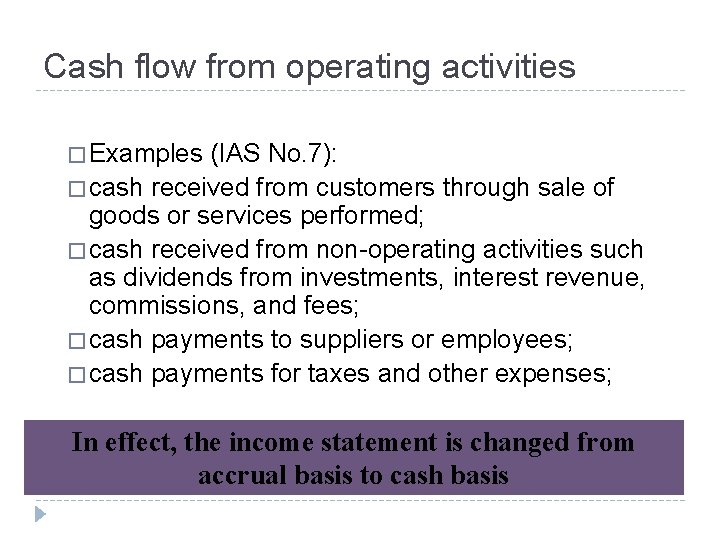 Cash flow from operating activities

□ Examples (IAS No.7):

□ cash received from customers through sale of goods or services performed;

□ cash received from non-operating activities such as dividends from investments, interest revenue, commissions, and fees;

□ cash payments to suppliers or employees;

□ cash payments for taxes and other expenses;

In effect, the income statement is changed from accrual basis to cash basis